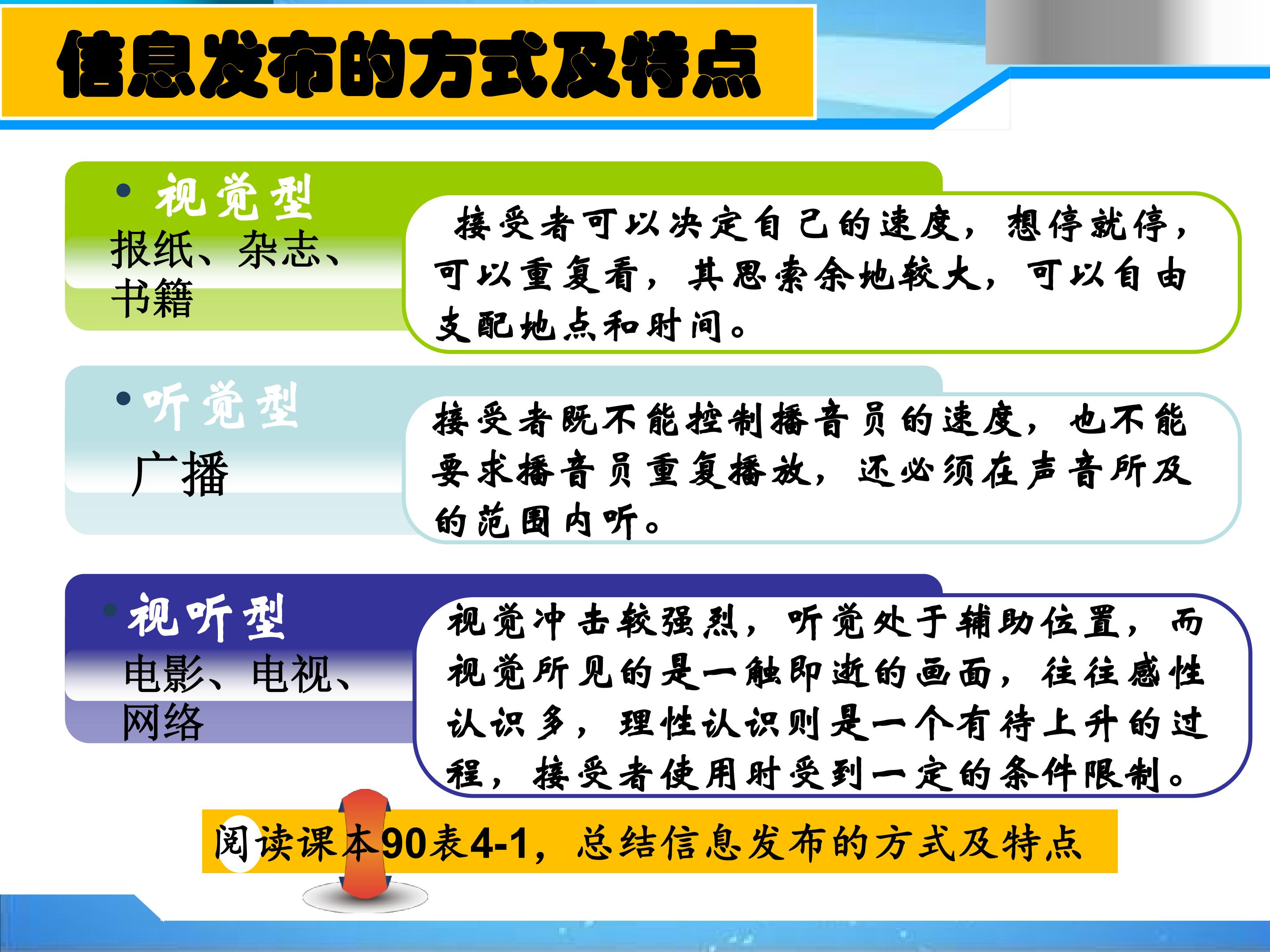 信息发布的方式及特点

• 视觉型
报纸、杂志、书籍

接受者可以决定自己的速度，想停就停，可以重复看，其思索余地较大，可以自由支配地点和时间。

• 听觉型
广播

接受者既不能控制播音员的速度，也不能要求播音员重复播放，还必须在声音所及的范围内听。

• 视听型
电影、电视、网络

视觉冲击较强烈，听觉处于辅助位置，而视觉所见的是一触即逝的画面，往往感性认识多，理性认识则是一个有待上升的过程，接受者使用时受到一定的条件限制。

阅读课本90表4-1，总结信息发布的方式及特点